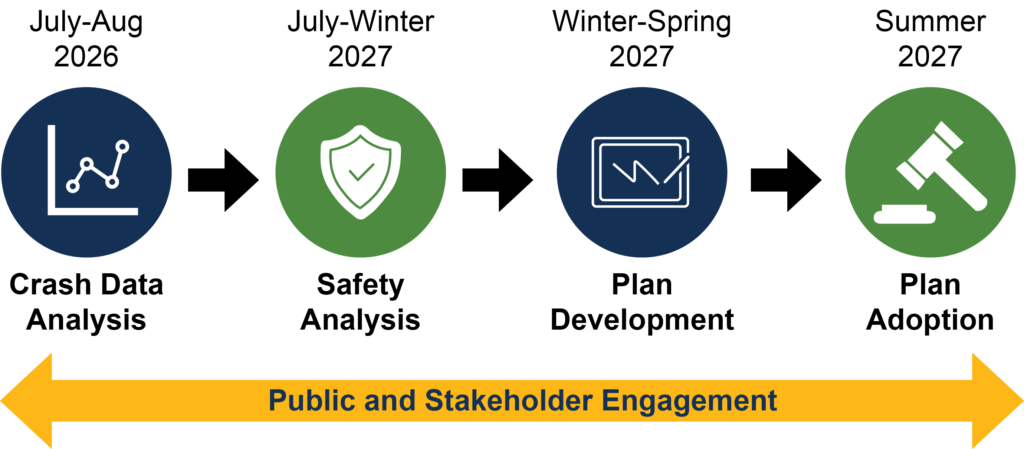 July-Aug 2026

Crash Data Analysis

July-Winter 2027

Safety Analysis

Winter-Spring 2027

Plan Development

Summer 2027

Plan Adoption

Public and Stakeholder Engagement